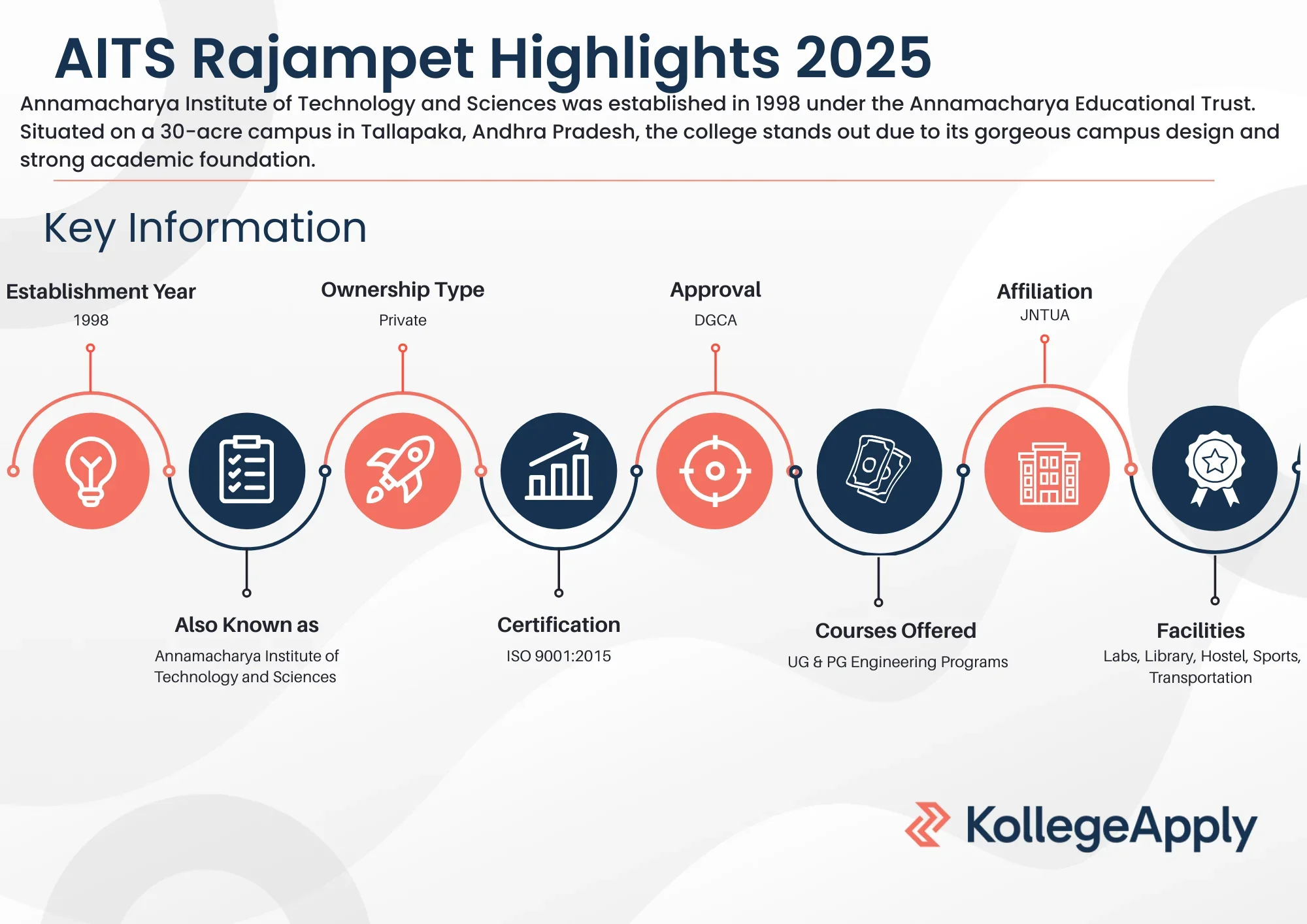 AITS Rajampet Highlights 2025

Annamacharya Institute of Technology and Sciences was established in 1998 under the Annamacharya Educational Trust. Situated on a 30-acre campus in Tallapaka, Andhra Pradesh, the college stands out due to its gorgeous campus design and strong academic foundation.

Key Information

Establishment Year
1998

Ownership Type
Private

Approval
DGCA

Affiliation
JNTUA

Also Known as
Annamacharya Institute of Technology and Sciences

Certification
ISO 9001:2015

Courses Offered
UG & PG Engineering Programs

Facilities
Labs, Library, Hostel, Sports, Transportation

KollegeApply